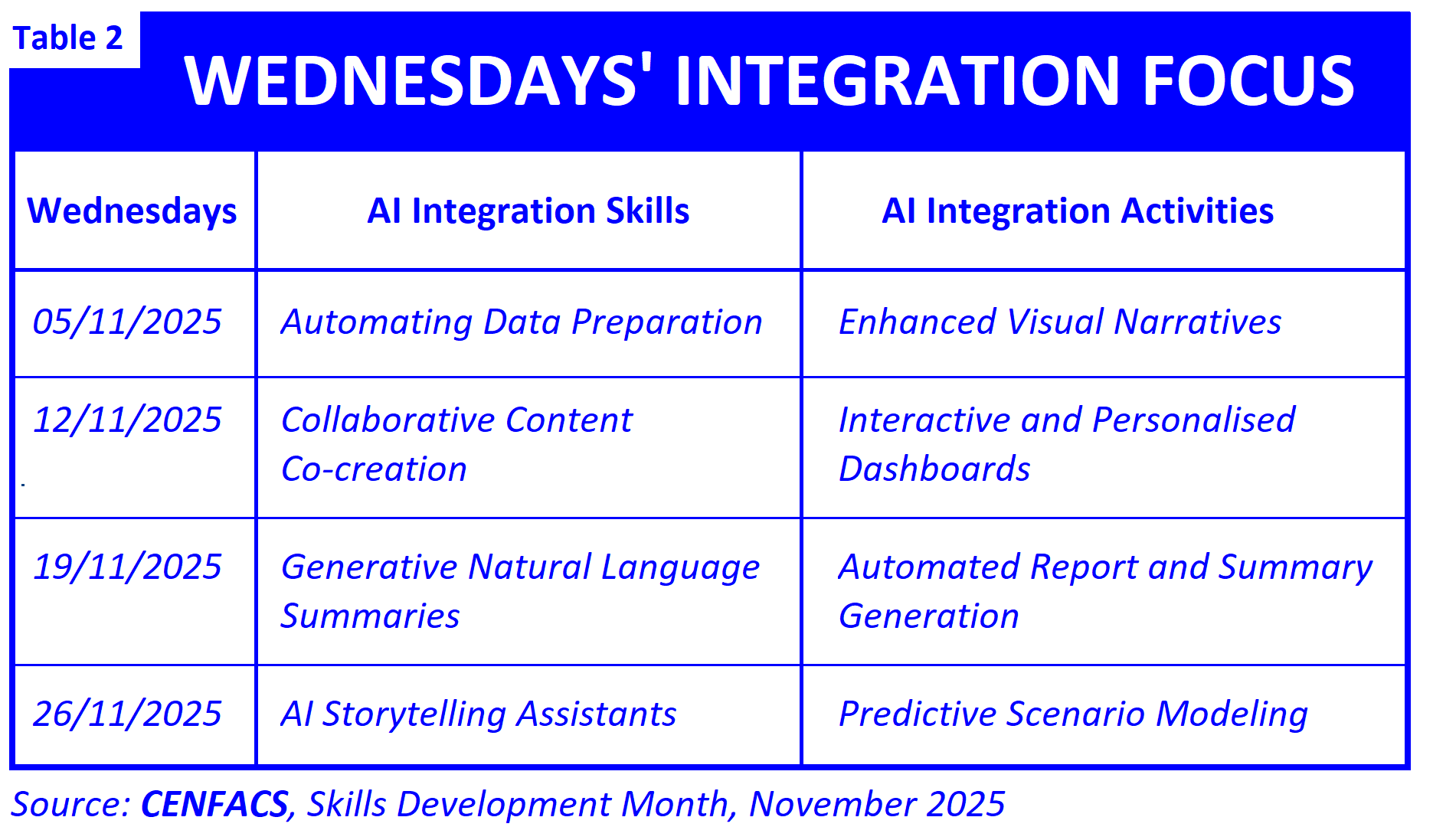 Table 2

WEDNESDAYS' INTEGRATION FOCUS

| Wednesdays | AI Integration Skills | AI Integration Activities |
|---|---|---|
| 05/11/2025 | Automating Data Preparation | Enhanced Visual Narratives |
| 12/11/2025 | Collaborative Content Co-creation | Interactive and Personalised Dashboards |
| 19/11/2025 | Generative Natural Language Summaries | Automated Report and Summary Generation |
| 26/11/2025 | AI Storytelling Assistants | Predictive Scenario Modeling |

Source: CENFACS, Skills Development Month, November 2025